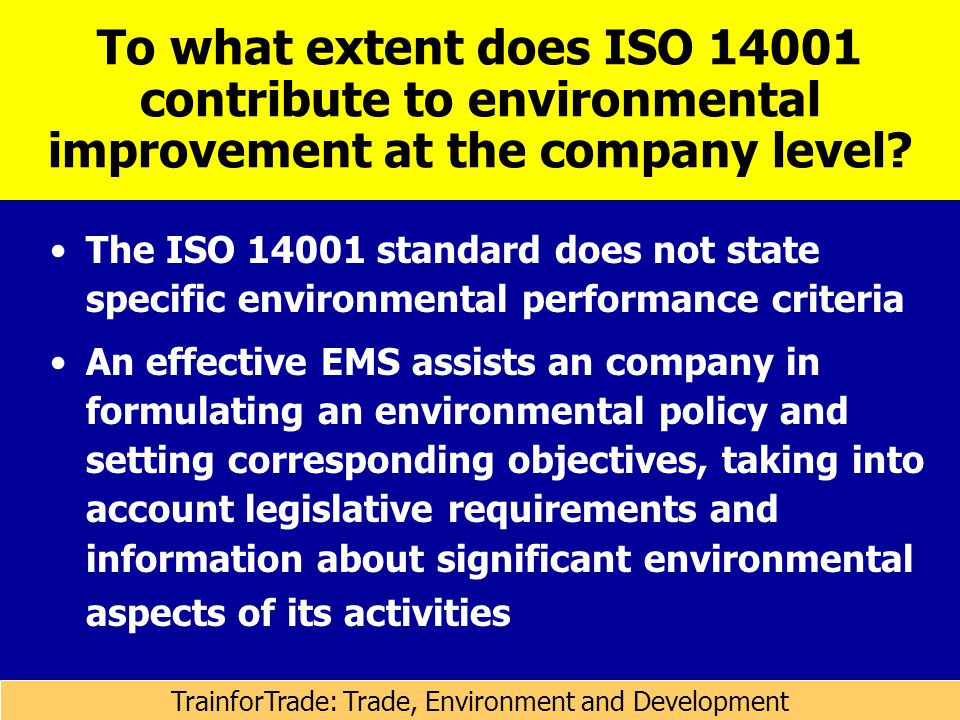 To what extent does ISO 14001 contribute to environmental improvement at the company level?

• The ISO 14001 standard does not state specific environmental performance criteria

• An effective EMS assists an company in formulating an environmental policy and setting corresponding objectives, taking into account legislative requirements and information about significant environmental aspects of its activities

TrainforTrade: Trade, Environment and Development